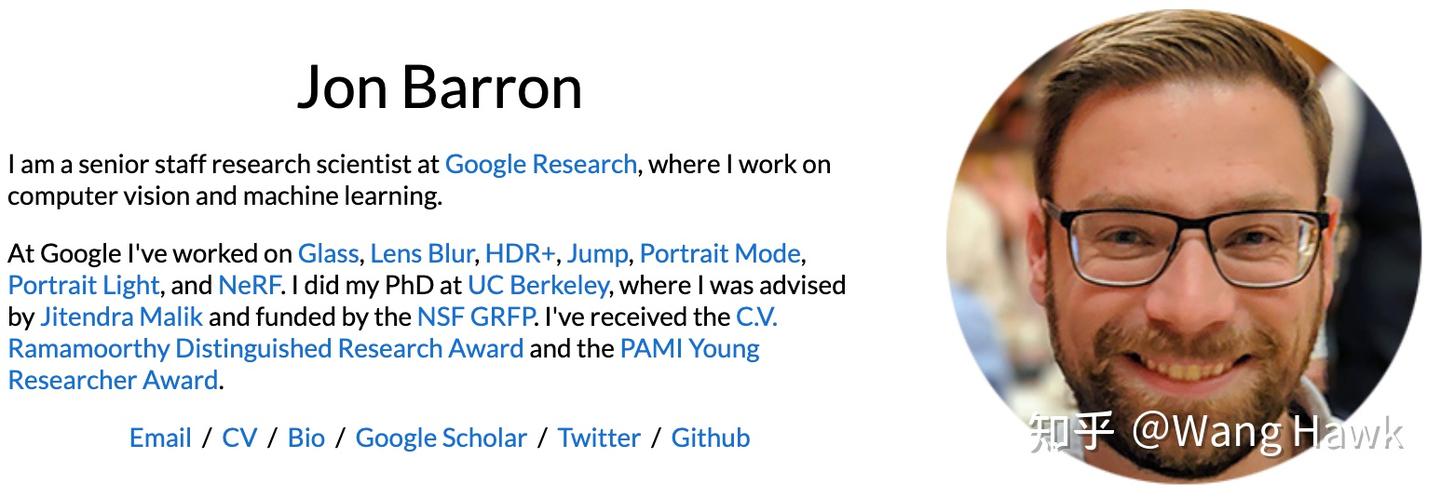 Jon Barron

I am a senior staff research scientist at Google Research, where I work on computer vision and machine learning.

At Google I've worked on Glass, Lens Blur, HDR+, Jump, Portrait Mode, Portrait Light, and NeRF. I did my PhD at UC Berkeley, where I was advised by Jitendra Malik and funded by the NSF GRFP. I've received the C.V. Ramamoorthy Distinguished Research Award and the PAMI Young Researcher Award.

Email / CV / Bio / Google Scholar / Twitter / Github

知乎 @Wang Hawk